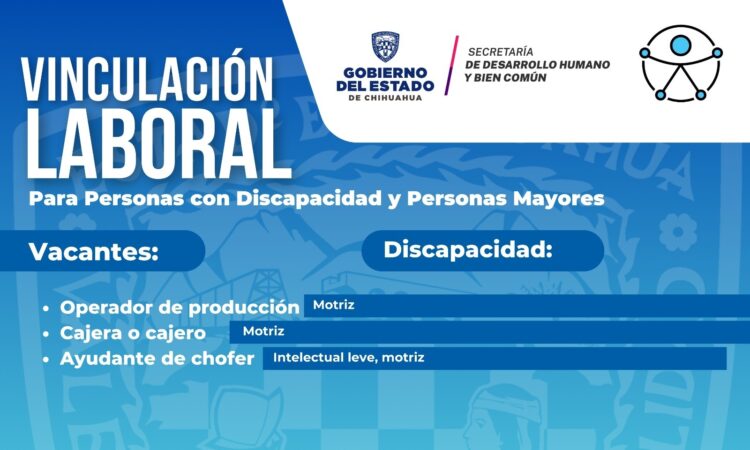 VINCULACIÓN LABORAL

GOBIERNO DEL ESTADO DE CHIHUAHUA

SECRETARÍA DE DESARROLLO HUMANO Y BIEN COMÚN

Para Personas con Discapacidad y Personas Mayores

Vacantes:

Discapacidad:

• Operador de producción Motriz
• Cajera o cajero Motriz
• Ayudante de chofer Intelectual leve, motriz